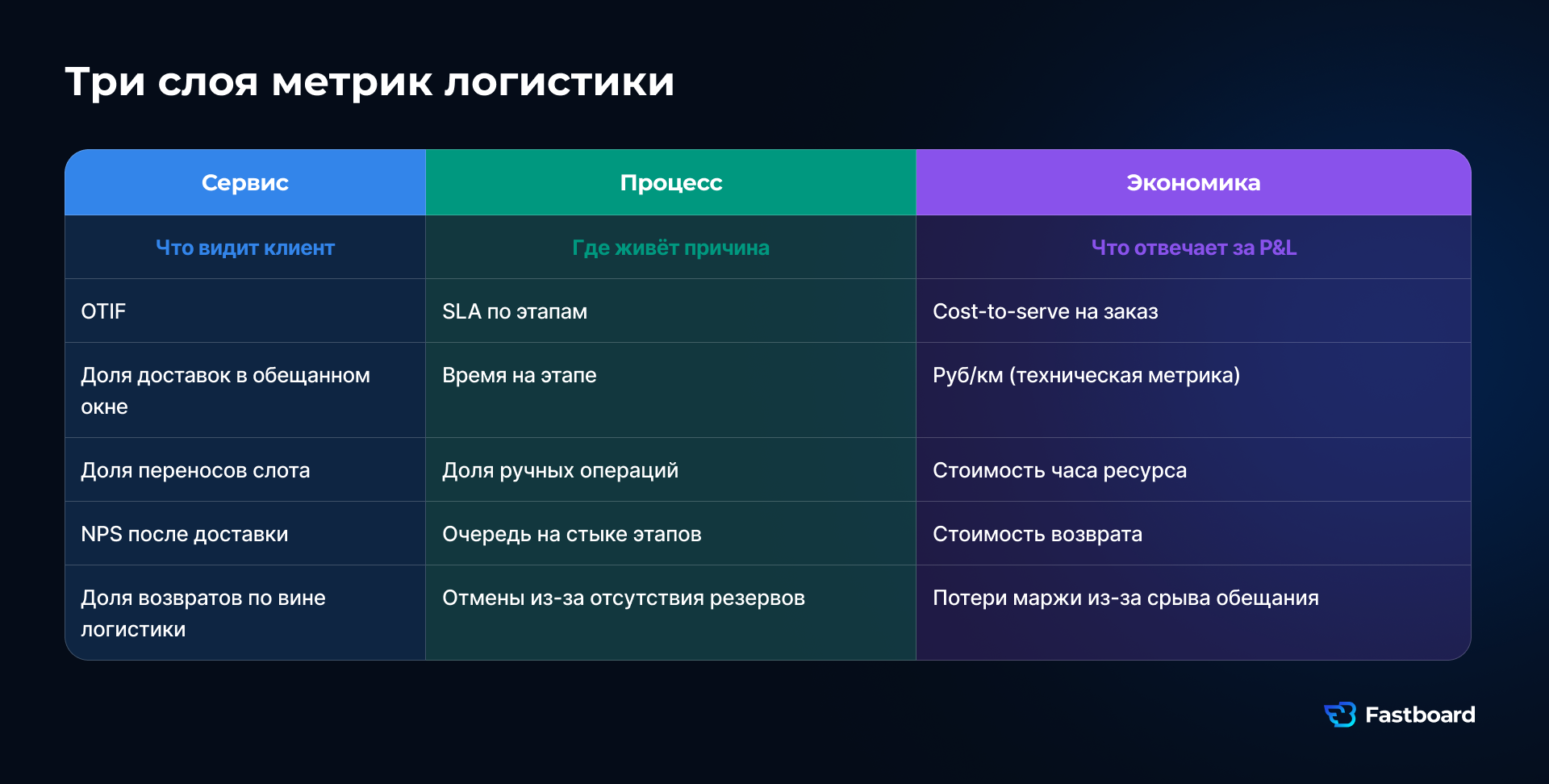 Три слоя метрик логистики

| Сервис | Процесс | Экономика |
|---|---|---|
| Что видит клиент | Где живёт причина | Что отвечает за P&L |
| OTIF | SLA по этапам | Cost-to-serve на заказ |
| Доля доставок в обещанном окне | Время на этапе | Руб/км (техническая метрика) |
| Доля переносов слота | Доля ручных операций | Стоимость часа ресурса |
| NPS после доставки | Очередь на стыке этапов | Стоимость возврата |
| Доля возвратов по вине логистики | Отмены из-за отсутствия резервов | Потери маржи из-за срыва обещания |

Fastboard